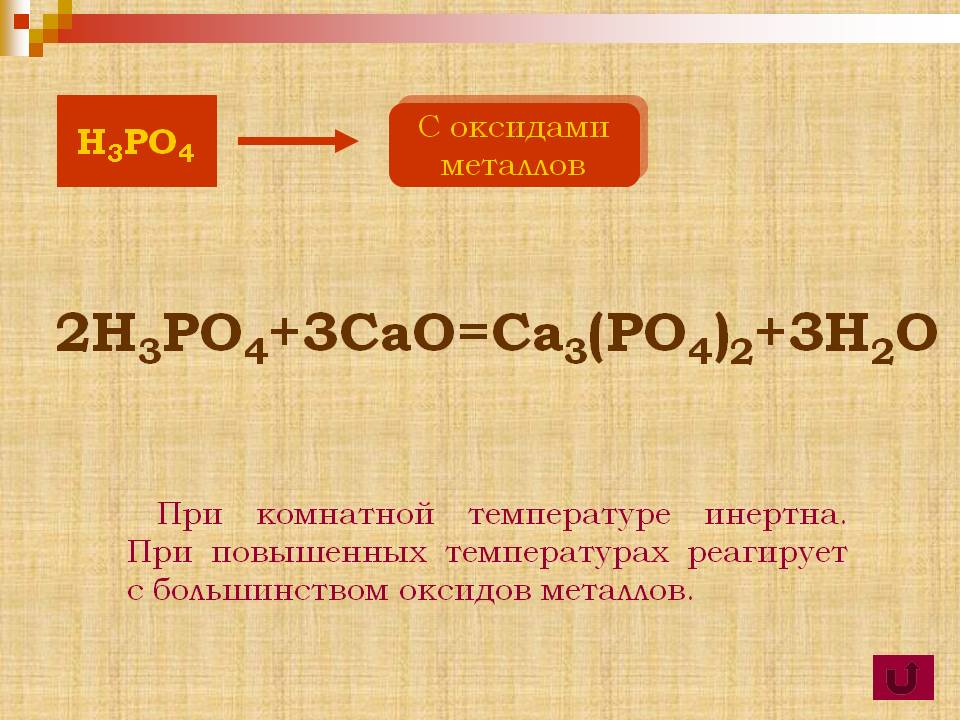 $H_3PO_4$

С оксидами металлов

$2H_3PO_4+3CaO=Ca_3(PO_4)_2+3H_2O$

При комнатной температуре инертна. При повышенных температурах реагирует с большинством оксидов металлов.